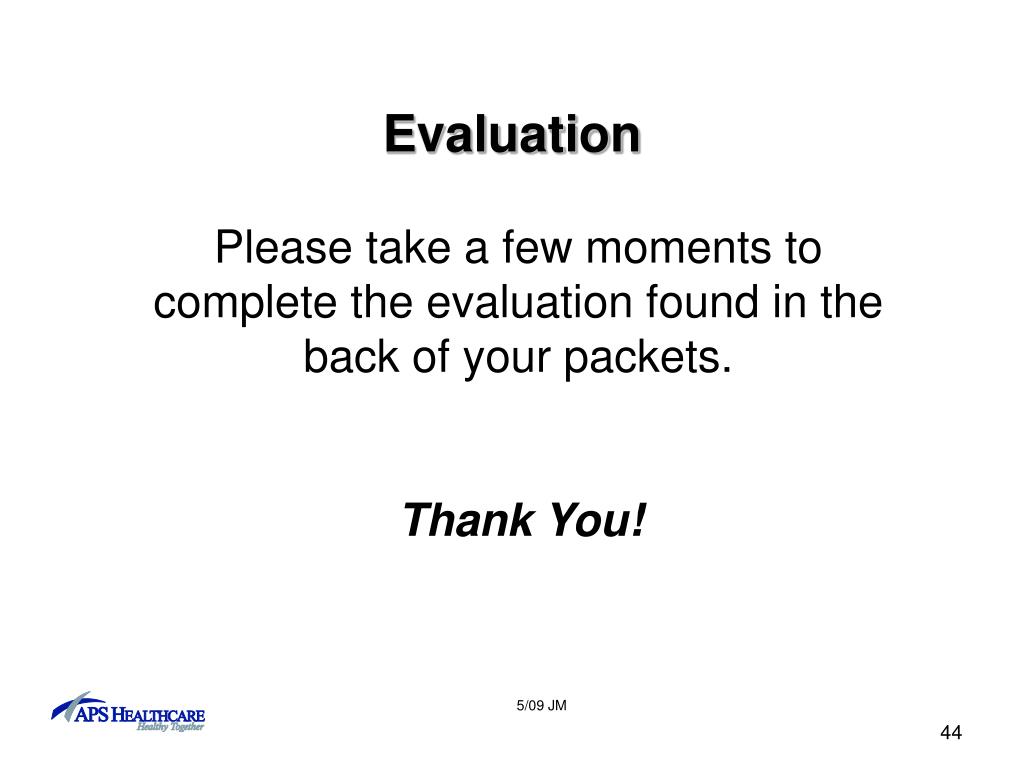 Evaluation

Please take a few moments to complete the evaluation found in the back of your packets.

Thank You!

APS HEALTHCARE
Healthy Together

5/09 JM

44